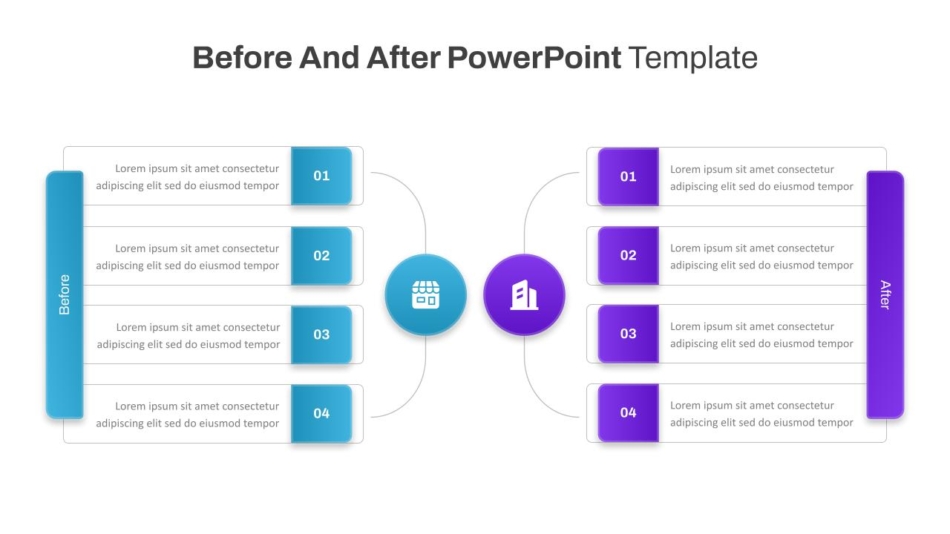 Before And After PowerPoint Template

Before

Lorem ipsum sit amet consectetur adipiscing elit sed do eiusmod tempor

01

Lorem ipsum sit amet consectetur adipiscing elit sed do eiusmod tempor

02

Lorem ipsum sit amet consectetur adipiscing elit sed do eiusmod tempor

03

Lorem ipsum sit amet consectetur adipiscing elit sed do eiusmod tempor

04

01

Lorem ipsum sit amet consectetur adipiscing elit sed do eiusmod tempor

02

Lorem ipsum sit amet consectetur adipiscing elit sed do eiusmod tempor

03

Lorem ipsum sit amet consectetur adipiscing elit sed do eiusmod tempor

04

Lorem ipsum sit amet consectetur adipiscing elit sed do eiusmod tempor

After